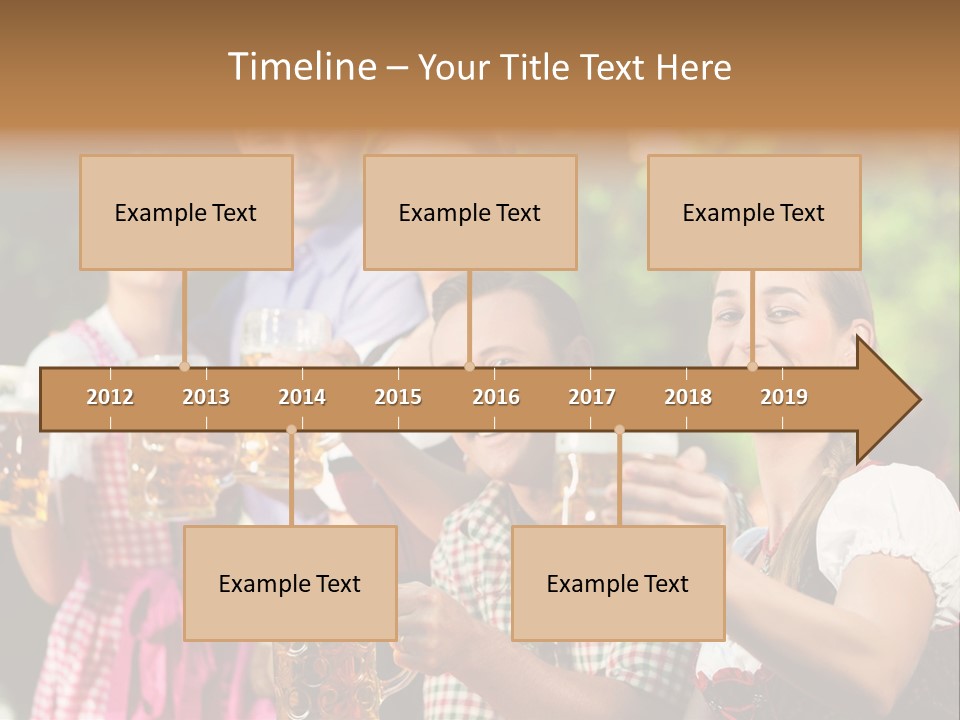 Timeline – Your Title Text Here

Example Text

Example Text

Example Text

2012
2013
2014
2015
2016
2017
2018
2019

Example Text

Example Text